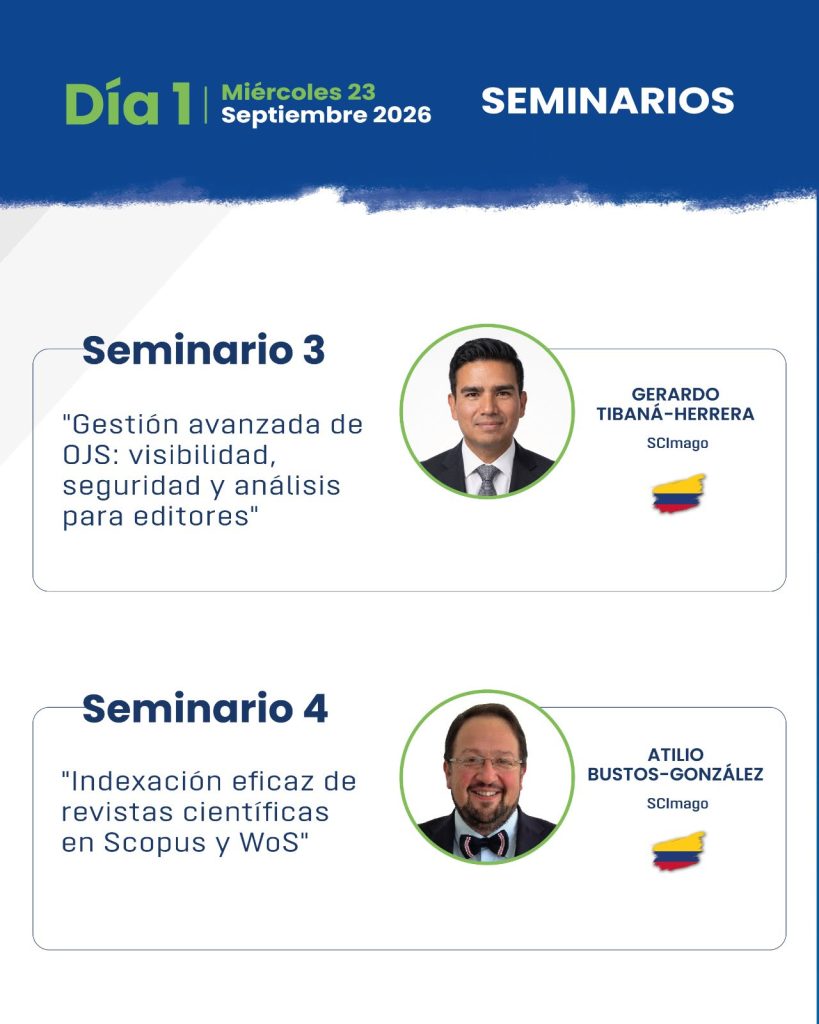 Día 1 | Miércoles 23 Septiembre 2026

SEMINARIOS

Seminario 3

"Gestión avanzada de OJS: visibilidad, seguridad y análisis para editores"

GERARDO TIBANÁ-HERRERA

SCImago

Seminario 4

"Indexación eficaz de revistas científicas en Scopus y WoS"

ATILIO BUSTOS-GONZÁLEZ

SCImago